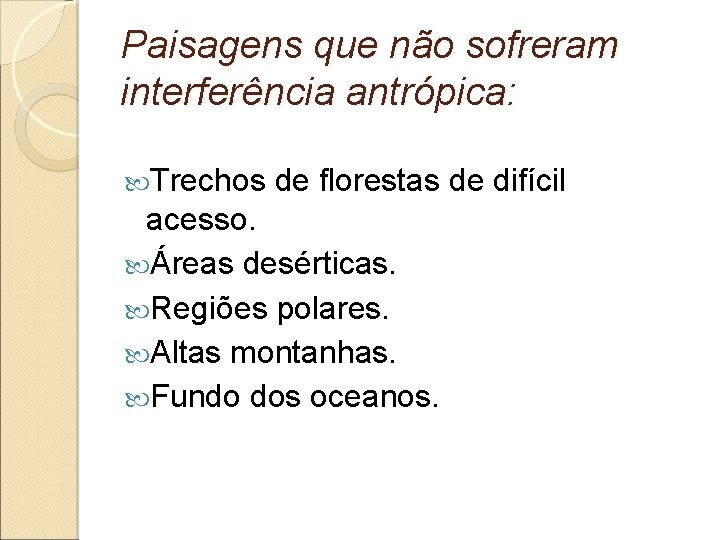 Paisagens que não sofreram interferência antrópica:

Trechos de florestas de difícil acesso.
Áreas desérticas.
Regiões polares.
Altas montanhas.
Fundo dos oceanos.